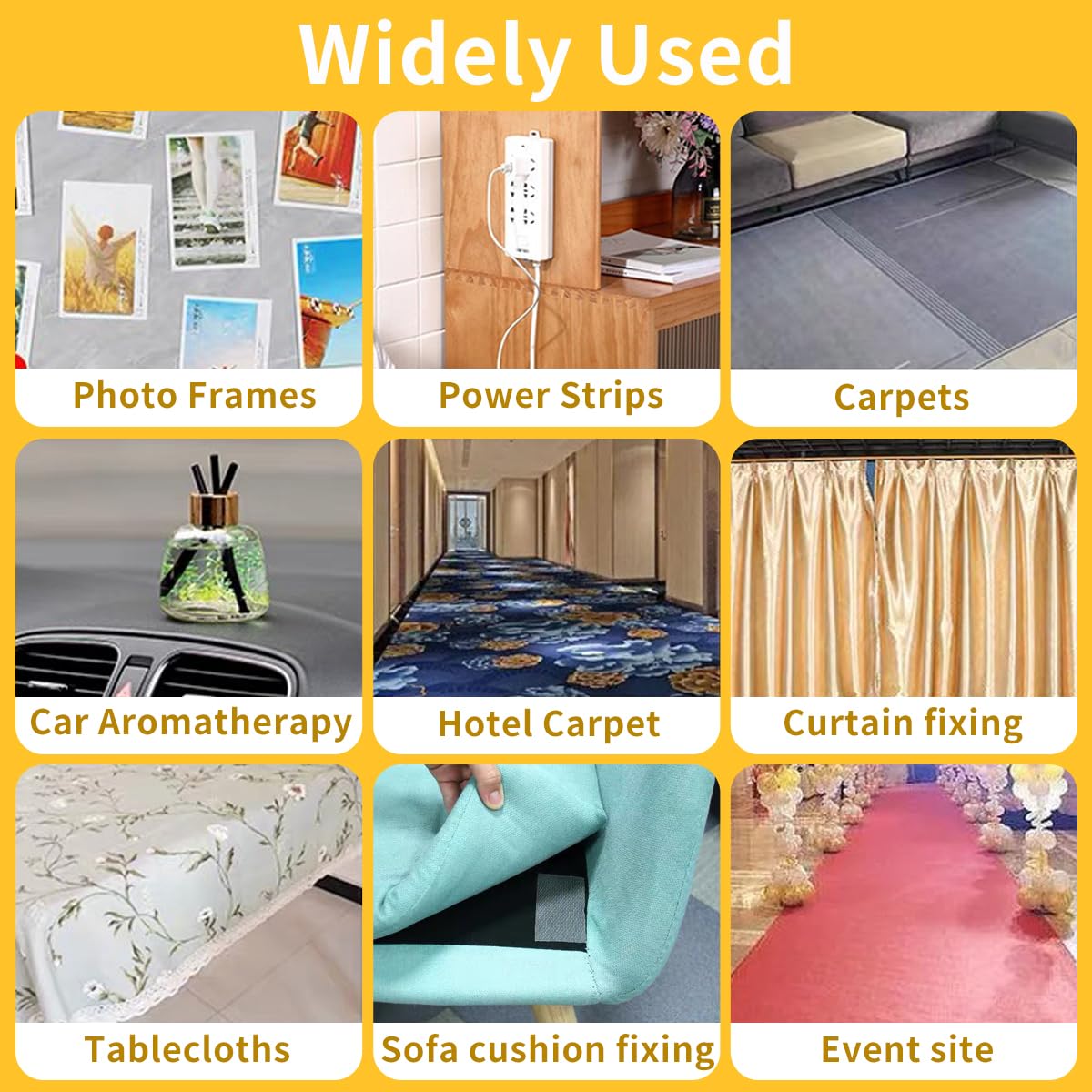 Widely Used

Photo Frames

Power Strips

Carpets

Car Aromatherapy

Hotel Carpet

Curtain fixing

Tablecloths

Sofa cushion fixing

Event site